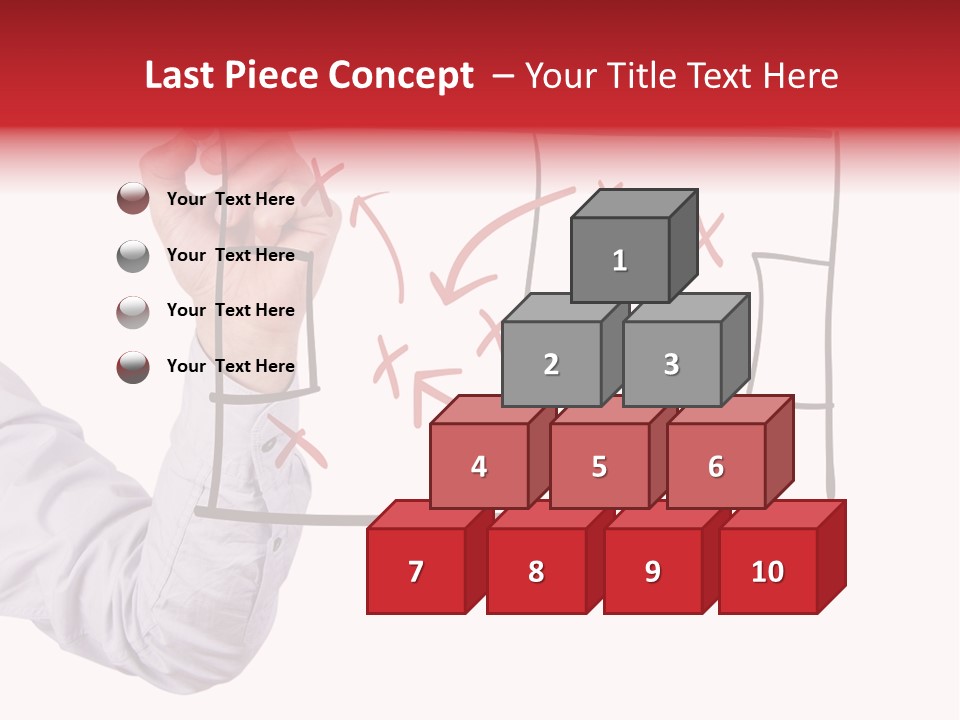 Last Piece Concept – Your Title Text Here

Your Text Here

Your Text Here

Your Text Here

Your Text Here

1

2

3

4

5

6

7

8

9

10